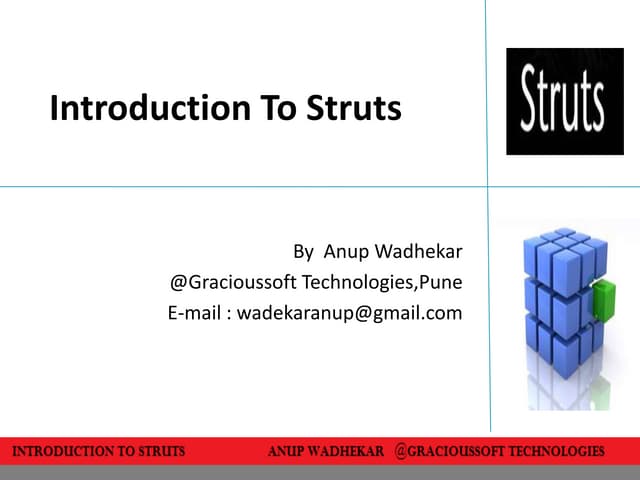 Introduction To Struts

Struts

By Anup Wadhekar
@Gracioussoft Technologies,Pune
E-mail : wadekaranup@gmail.com

INTRODUCTION TO STRUTS ANUP WADHEKAR @GRACIOUSSOFT TECHNOLOGIES